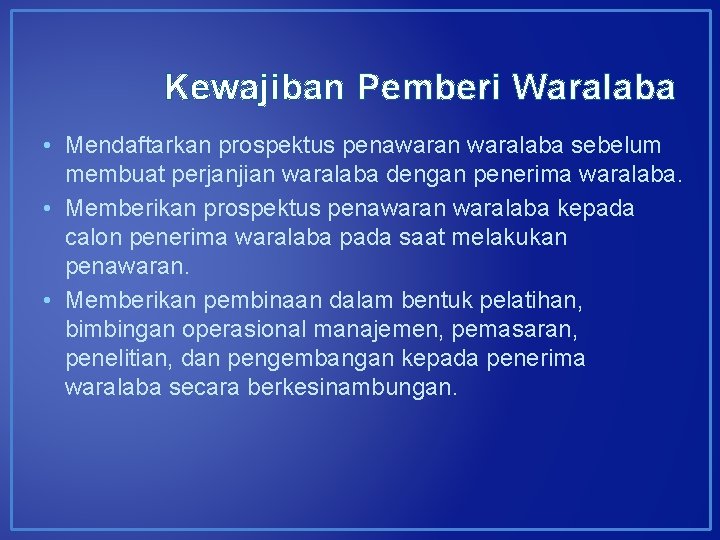 Kewajiban Pemberi Waralaba

• Mendaftarkan prospektus penawaran waralaba sebelum membuat perjanjian waralaba dengan penerima waralaba.
• Memberikan prospektus penawaran waralaba kepada calon penerima waralaba pada saat melakukan penawaran.
• Memberikan pembinaan dalam bentuk pelatihan, bimbingan operasional manajemen, pemasaran, penelitian, dan pengembangan kepada penerima waralaba secara berkesinambungan.